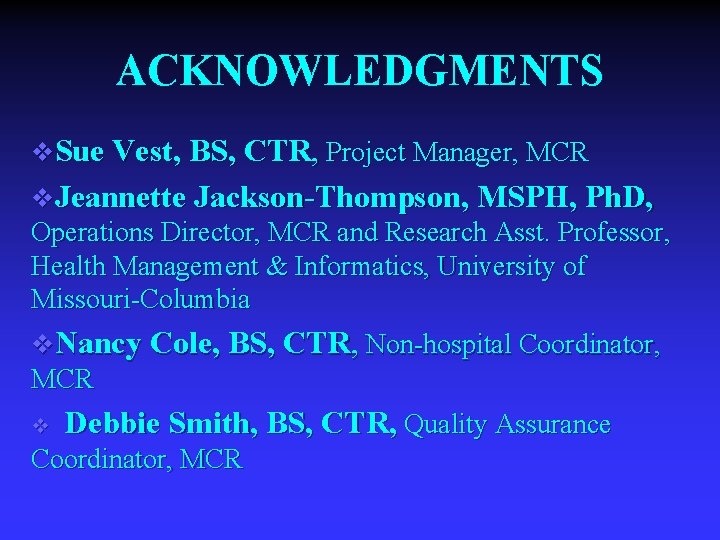 ACKNOWLEDGMENTS

❖Sue Vest, BS, CTR, Project Manager, MCR

❖Jeannette Jackson-Thompson, MSPH, PhD, Operations Director, MCR and Research Asst. Professor, Health Management & Informatics, University of Missouri-Columbia

❖Nancy Cole, BS, CTR, Non-hospital Coordinator, MCR

❖ Debbie Smith, BS, CTR, Quality Assurance Coordinator, MCR